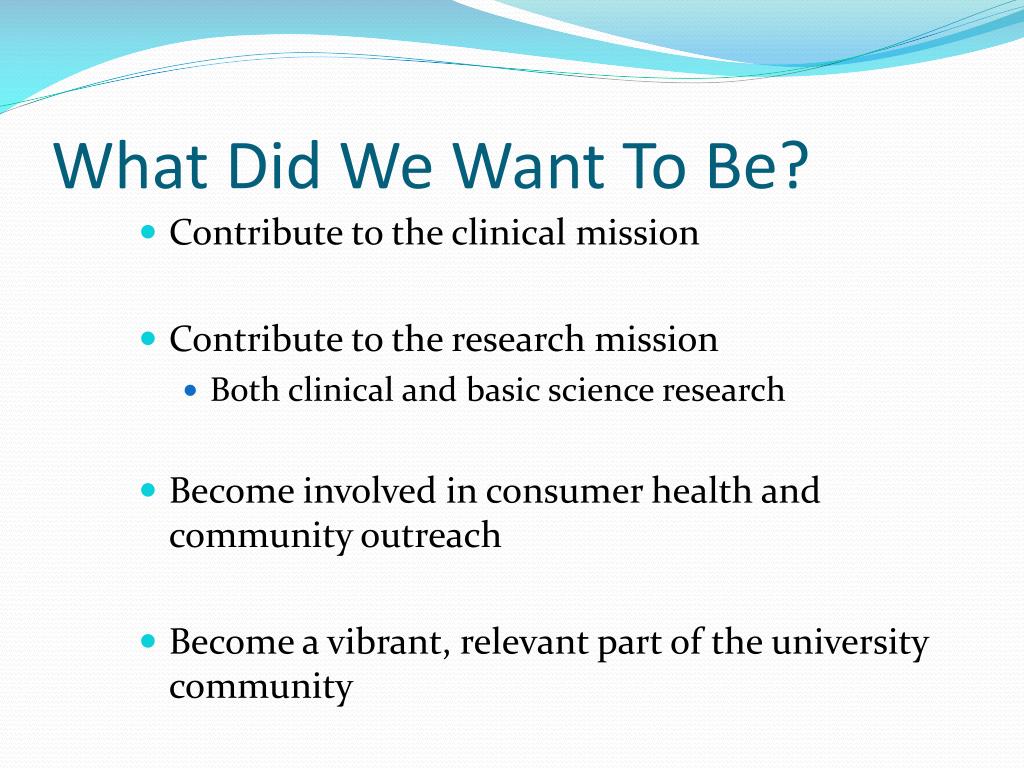 What Did We Want To Be?

- Contribute to the clinical mission

- Contribute to the research mission
  - Both clinical and basic science research

- Become involved in consumer health and community outreach

- Become a vibrant, relevant part of the university community